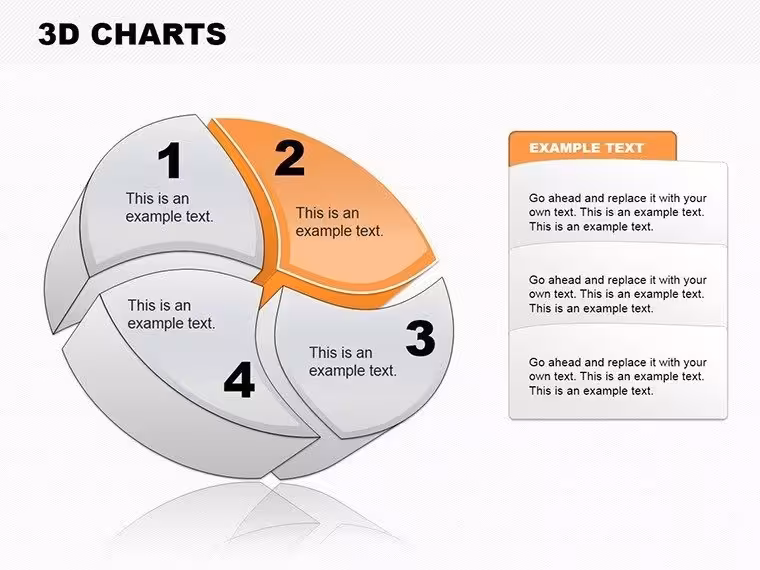 3D CHARTS

1

This is an example text.

2

This is an example text.

This is an example text.

4

This is an example text.

3

EXAMPLE TEXT

Go ahead and replace it with your own text. This is an example text. This is an example text.

Go ahead and replace it with your own text. This is an example text. This is an example text.

Go ahead and replace it with your own text. This is an example text. This is an example text.